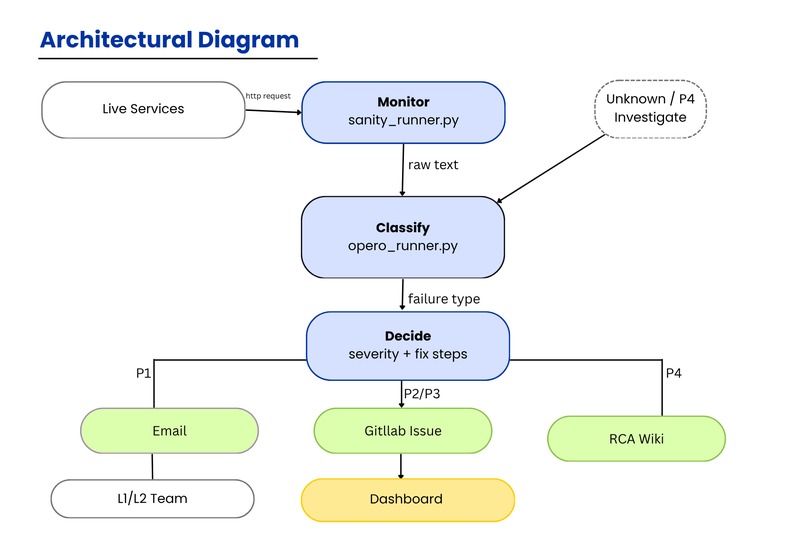 Architectural Diagram

Live Services

http request

Monitor
sanity_runner.py

Unknown / P4
Investigate

raw text

Classify
opero_runner.py

failure type

Decide
severity + fix steps

P1

P2/P3

P4

Email

Gitllab Issue

RCA Wiki

L1/L2 Team

Dashboard